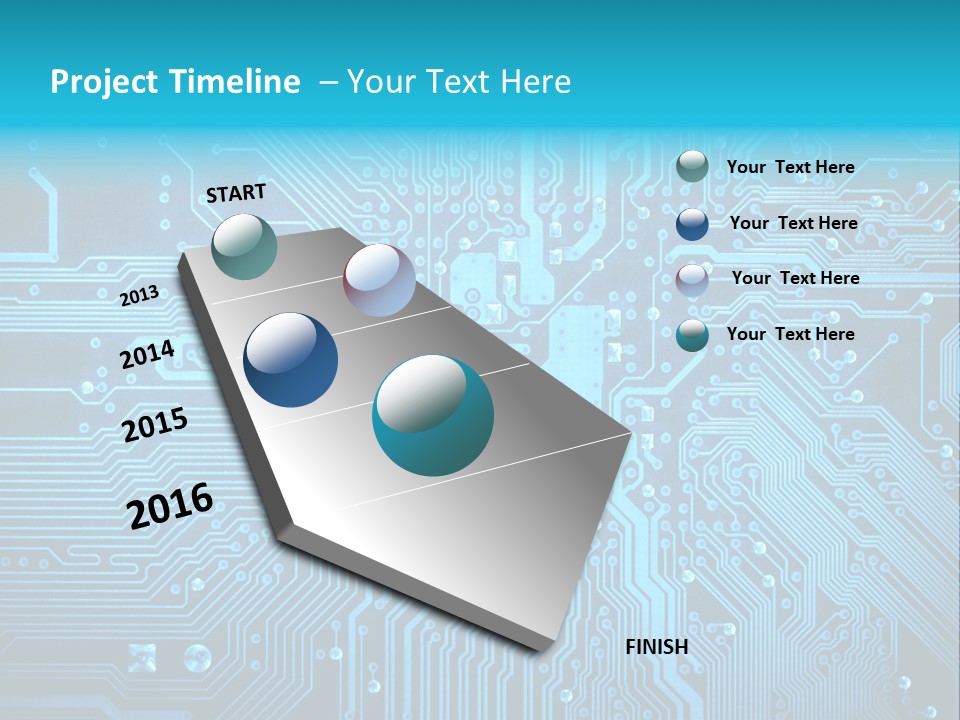 Project Timeline – Your Text Here

START

2013

2014

2015

2016

FINISH

Your Text Here

Your Text Here

Your Text Here

Your Text Here